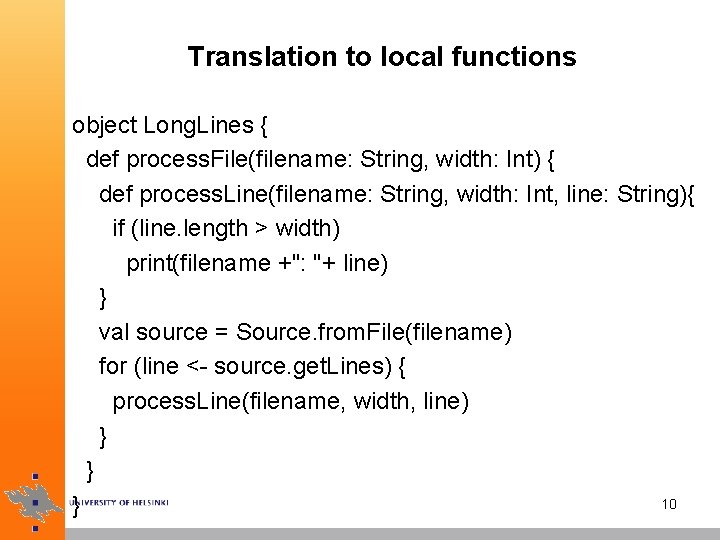 Translation to local functions

object LongLines {
def processFile(filename: String, width: Int) {
def processLine(filename: String, width: Int, line: String){
if (line.length > width)
print(filename +": "+ line)
}
val source = Source.fromFile(filename)
for (line <- source.getLines) {
processLine(filename, width, line)
}
}
}

UNIVERSITY OF HELSINKI

10